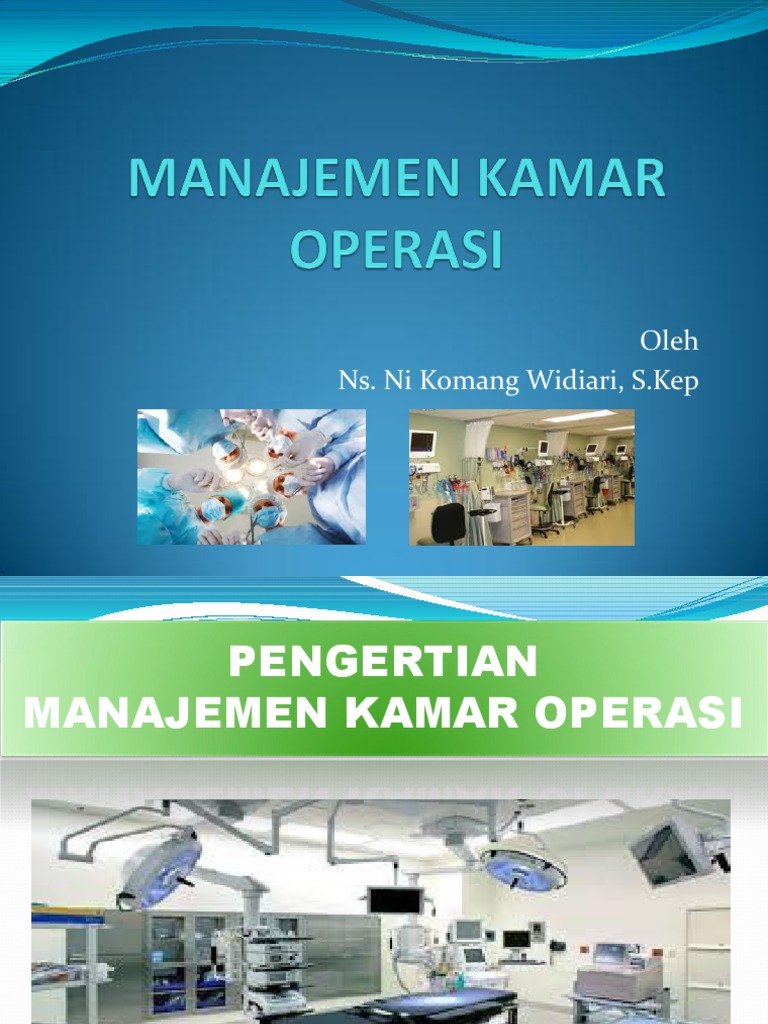 MANAJEMEN KAMAR OPERASI

Oleh
Ns. Ni Komang Widiari, S.Kep

PENGERTIAN
MANAJEMEN KAMAR OPERASI